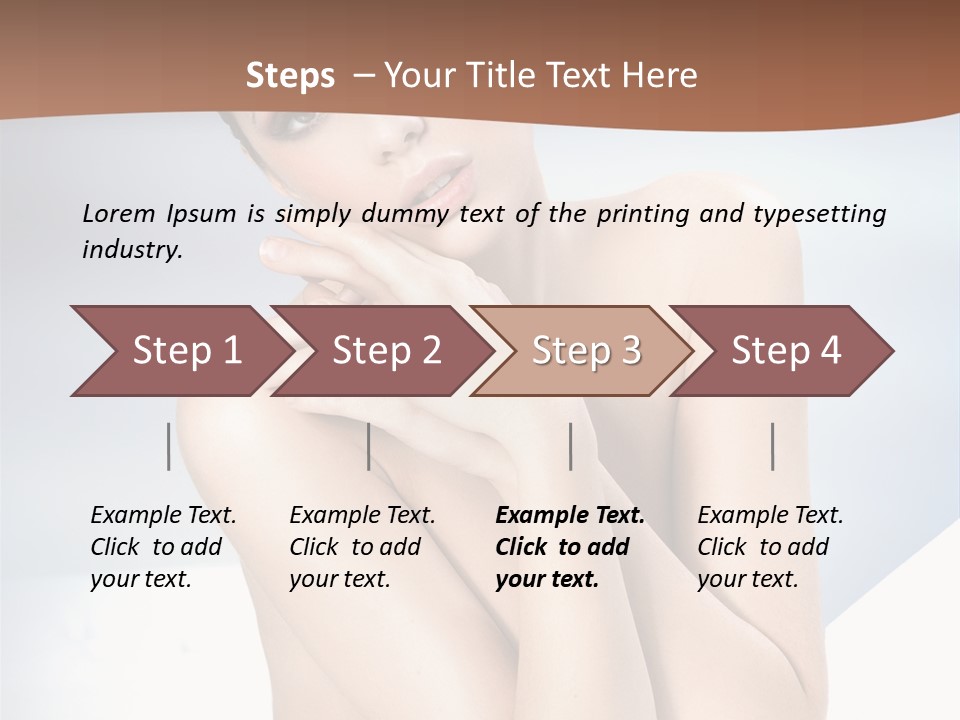 Steps – Your Title Text Here

Lorem Ipsum is simply dummy text of the printing and typesetting industry.

Step 1

Step 2

Step 3

Step 4

Example Text. Click to add your text.

Example Text. Click to add your text.

Example Text. Click to add your text.

Example Text. Click to add your text.